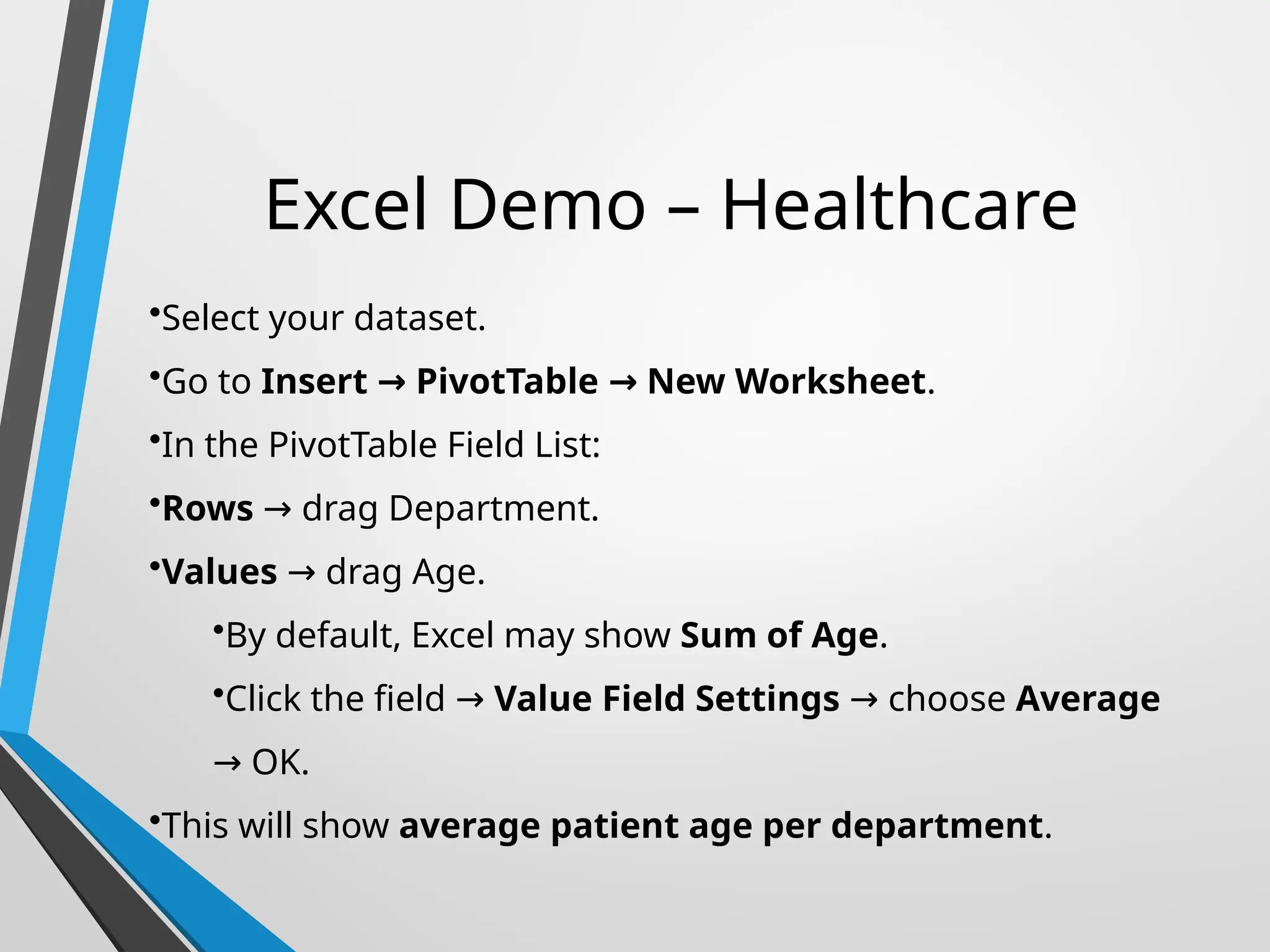 Excel Demo – Healthcare

•Select your dataset.

•Go to Insert → PivotTable → New Worksheet.

•In the PivotTable Field List:

•Rows → drag Department.

•Values → drag Age.

•By default, Excel may show Sum of Age.

•Click the field → Value Field Settings → choose Average → OK.

•This will show average patient age per department.